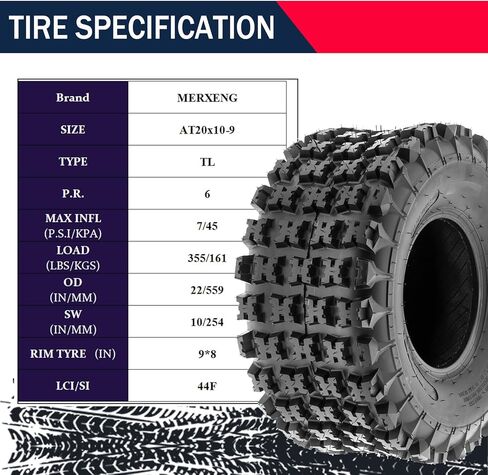 TIRE SPECIFICATION

| Brand | MERXENG |
|---|---|
| SIZE | AT20x10-9 |
| TYPE | TL |
| P.R. | 6 |
| MAX INFL (P.S.I/KPA) | 7/45 |
| LOAD (LBS/KGS) | 355/161 |
| OD (IN/MM) | 22/559 |
| SW (IN/MM) | 10/254 |
| RIM TYRE (IN) | 9*8 |
| LCI/SI | 44F |